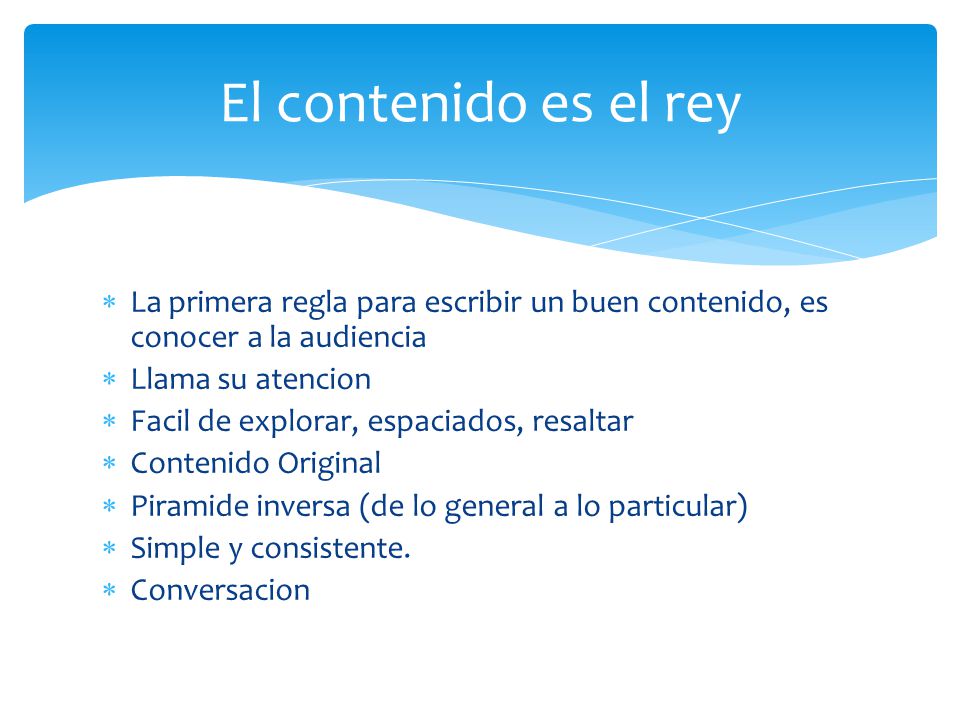 El contenido es el rey

* La primera regla para escribir un buen contenido, es conocer a la audiencia
* Llama su atencion
* Facil de explorar, espaciados, resaltar
* Contenido Original
* Piramide inversa (de lo general a lo particular)
* Simple y consistente.
* Conversacion